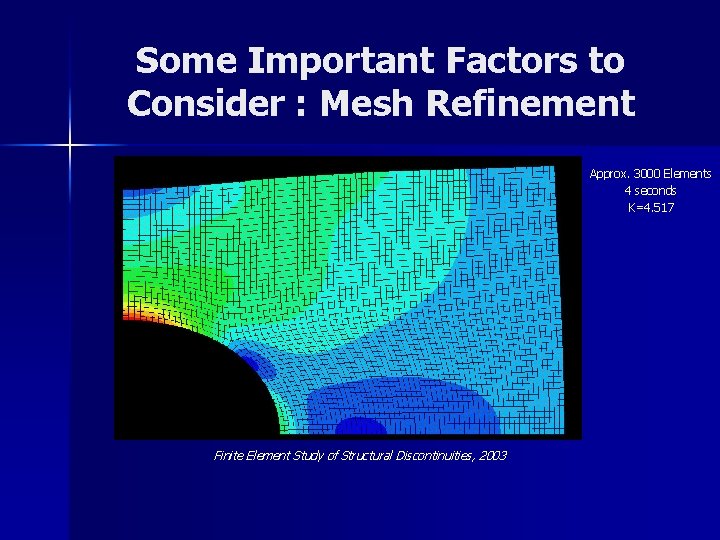 Some Important Factors to Consider : Mesh Refinement

Approx. 3000 Elements
4 seconds
K=4.517

Finite Element Study of Structural Discontinuities, 2003